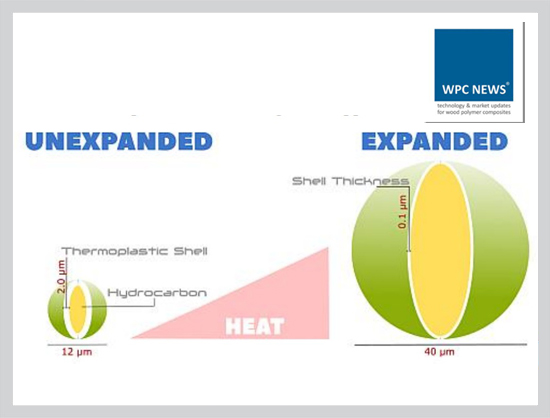 WPC NEWS®
technology & market updates for wood polymer composites

UNEXPANDED

EXPANDED

Shell Thickness

0.1 μm

Thermoplastic Shell

2.0 μm

Hydrocarbon

HEAT

12 μm

40 μm